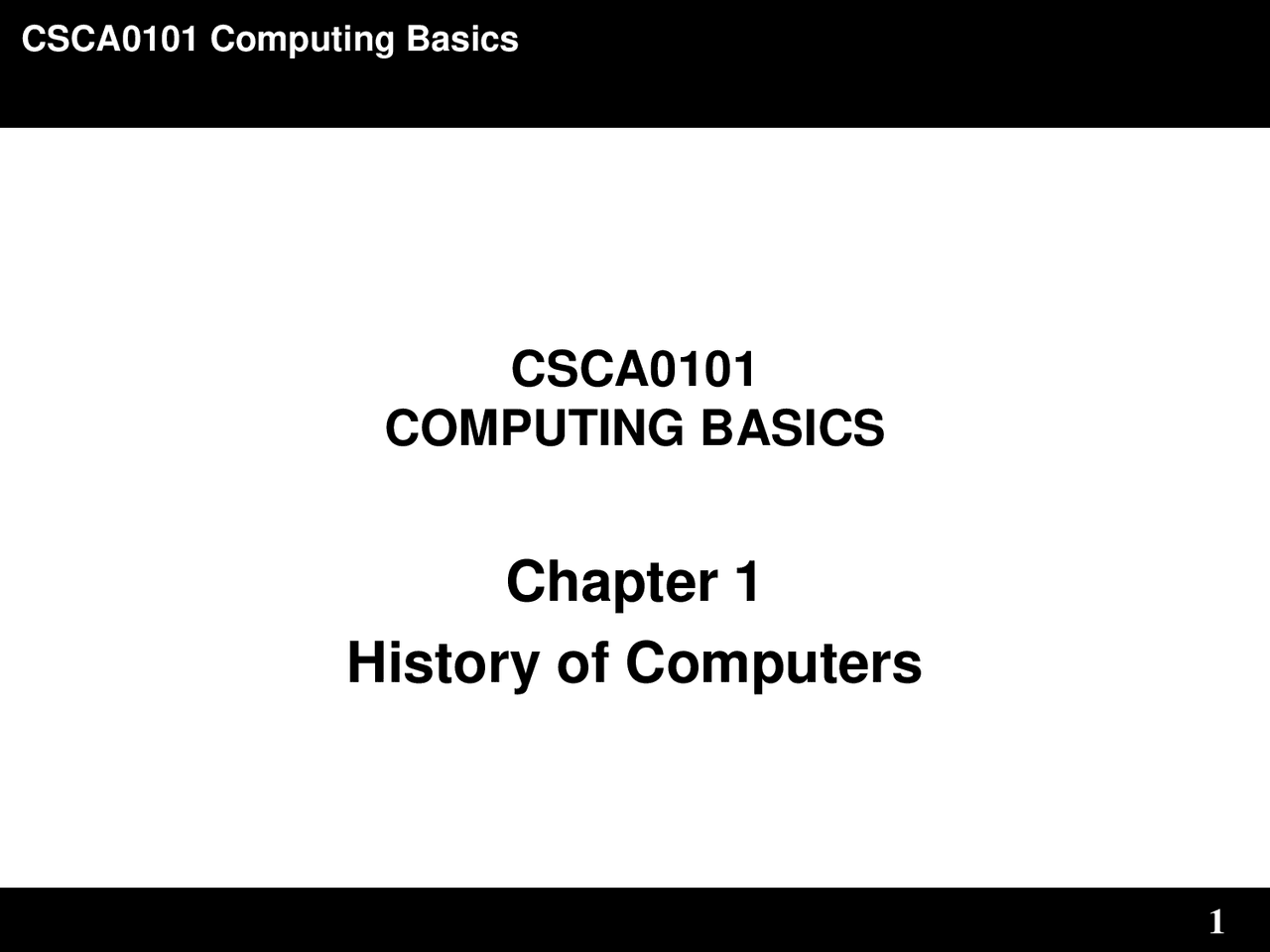 CSCA0101 Computing Basics

CSCA0101
COMPUTING BASICS

Chapter 1

History of Computers

1